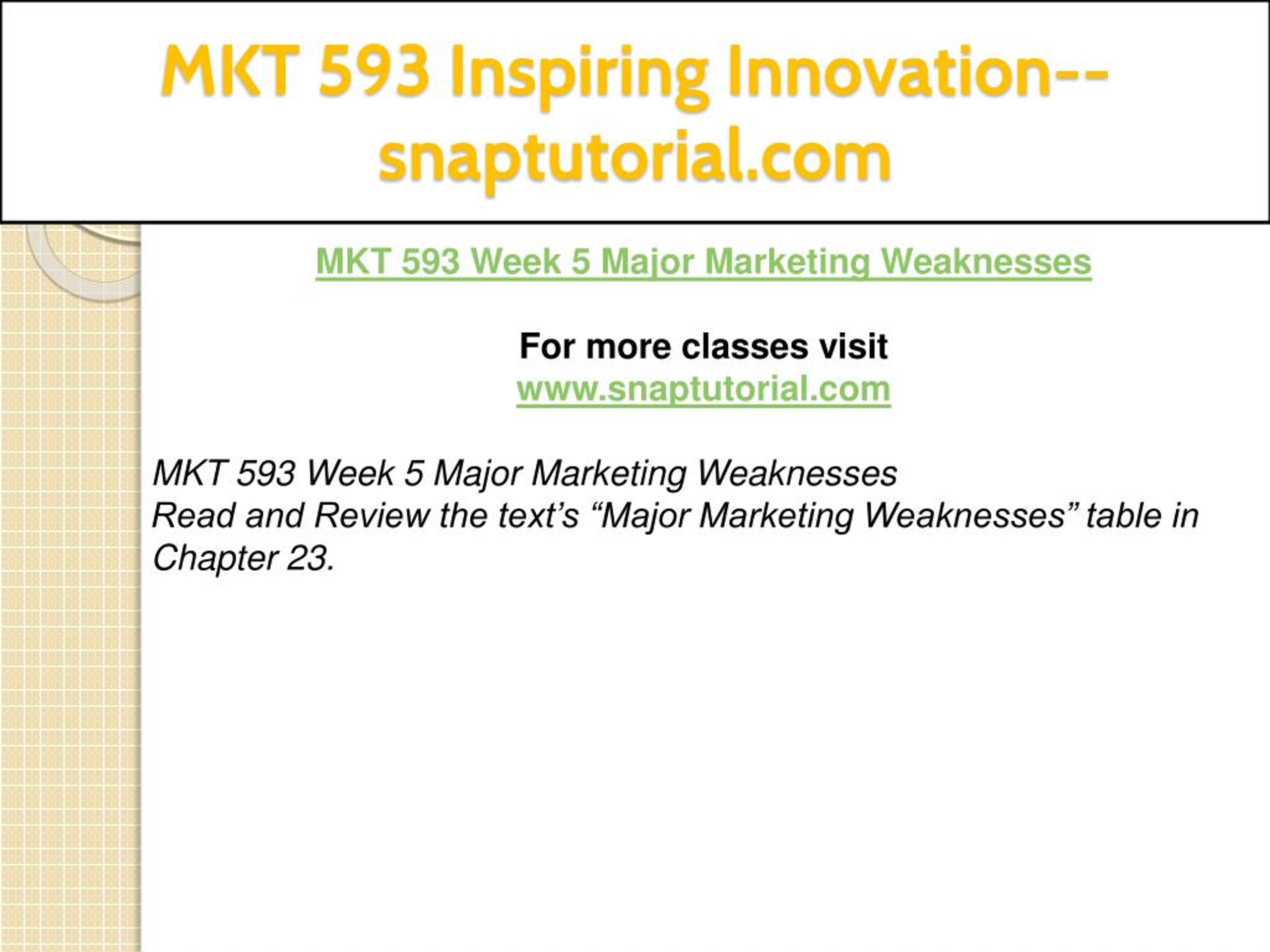 MKT 593 Inspiring Innovation--snaptutorial.com

MKT 593 Week 5 Major Marketing Weaknesses

For more classes visit
www.snaptutorial.com

MKT 593 Week 5 Major Marketing Weaknesses
Read and Review the text’s “Major Marketing Weaknesses” table in Chapter 23.